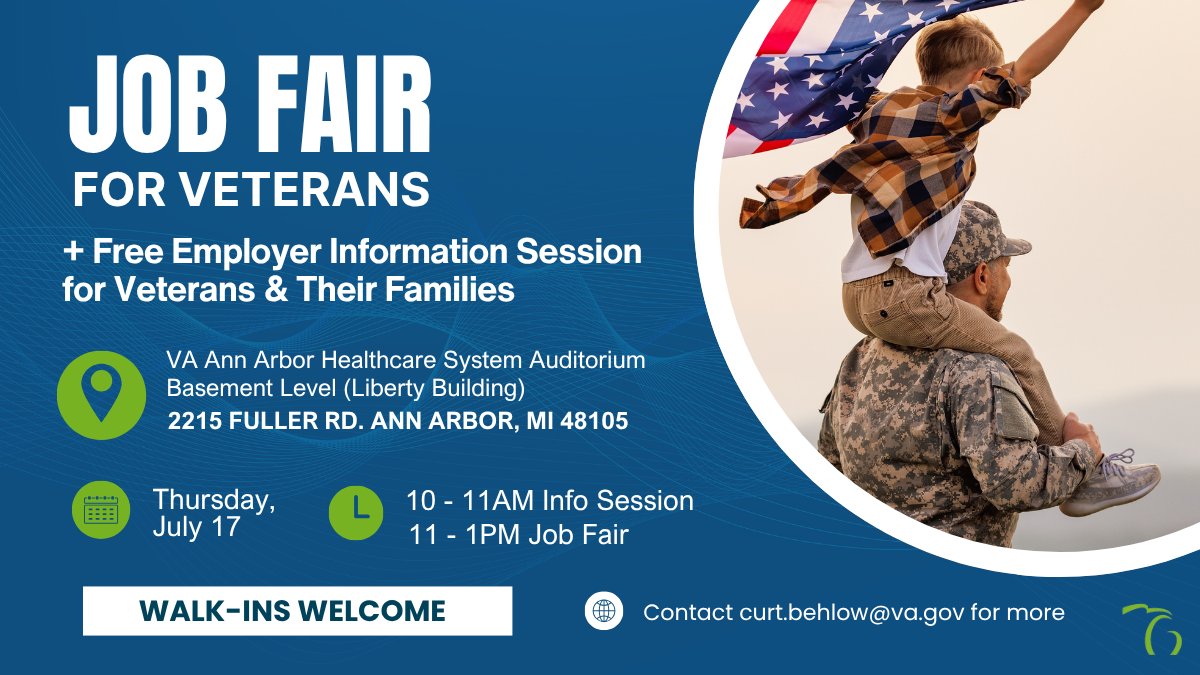 JOB FAIR
FOR VETERANS

+ Free Employer Information Session for Veterans & Their Families

VA Ann Arbor Healthcare System Auditorium
Basement Level (Liberty Building)
2215 FULLER RD. ANN ARBOR, MI 48105

Thursday, July 17

10 - 11AM Info Session
11 - 1PM Job Fair

WALK-INS WELCOME

Contact curt.behlow@va.gov for more